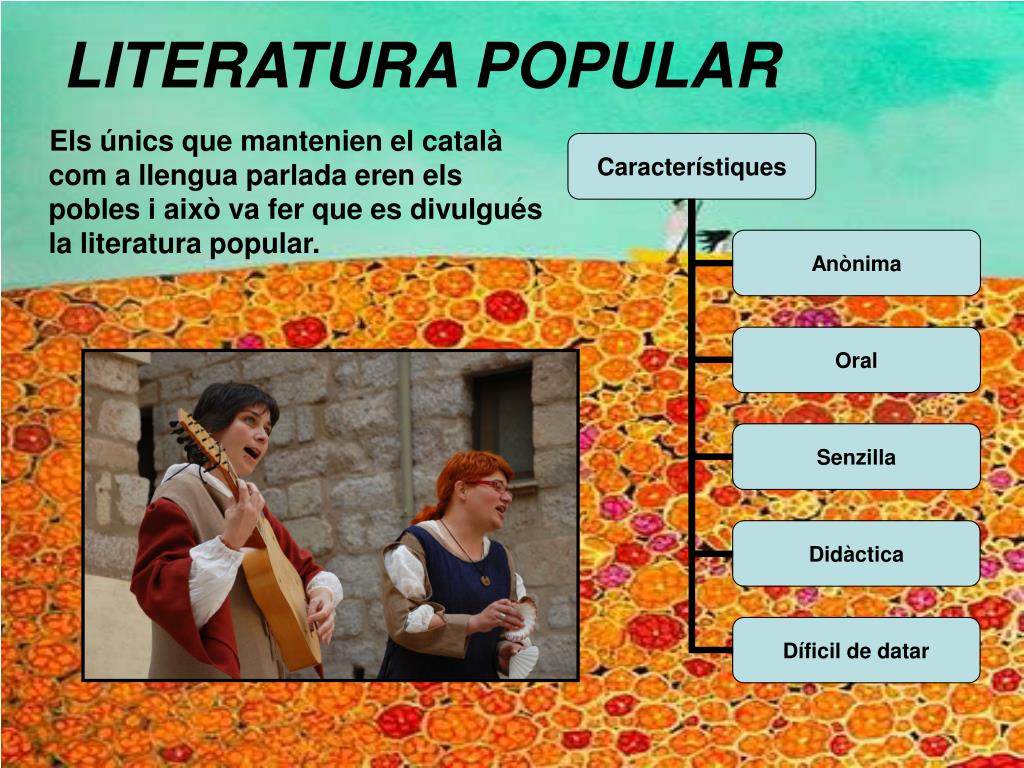 LITERATURA POPULAR

Els únics que mantenien el català com a llengua parlada eren els pobles i això va fer que es divulgués la literatura popular.

Característiques

Anònima

Oral

Senzilla

Didàctica

Díficil de datar